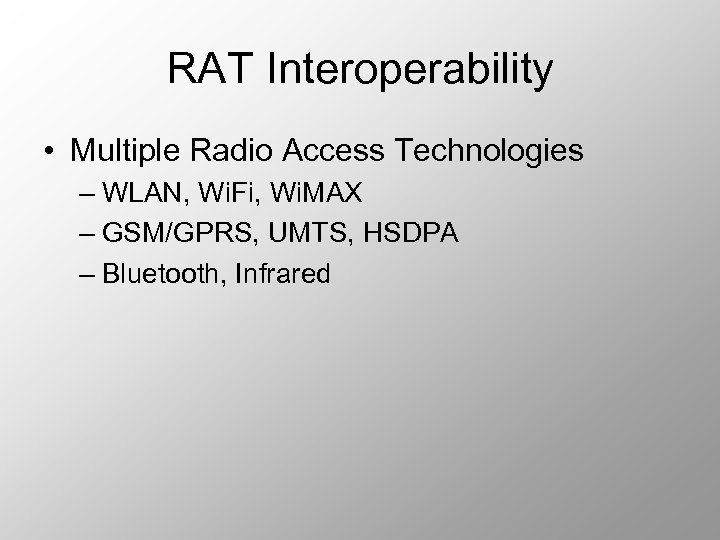 RAT Interoperability

• Multiple Radio Access Technologies
– WLAN, WiFi, WiMAX
– GSM/GPRS, UMTS, HSDPA
– Bluetooth, Infrared